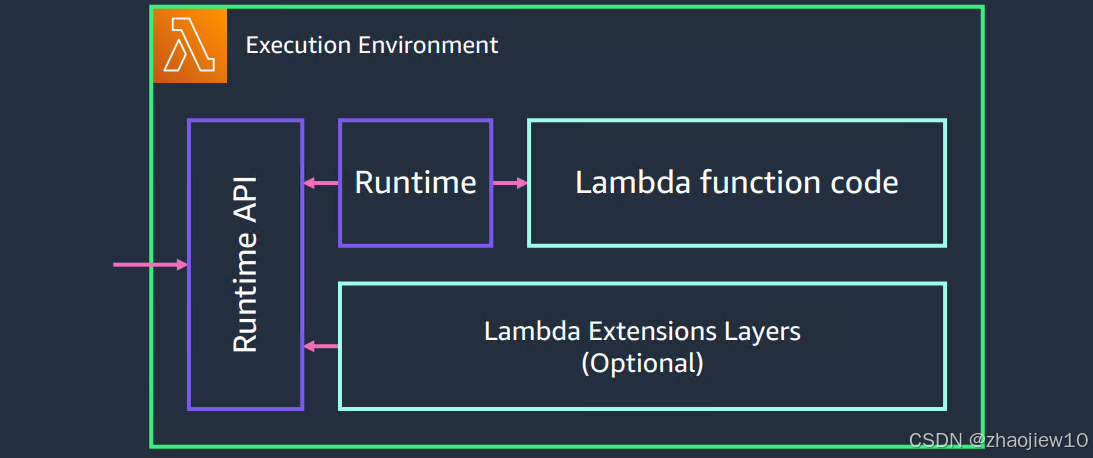 Execution Environment

Runtime API

Runtime

Lambda function code

Lambda Extensions Layers
(Optional)

CSDN @zhaojiew10